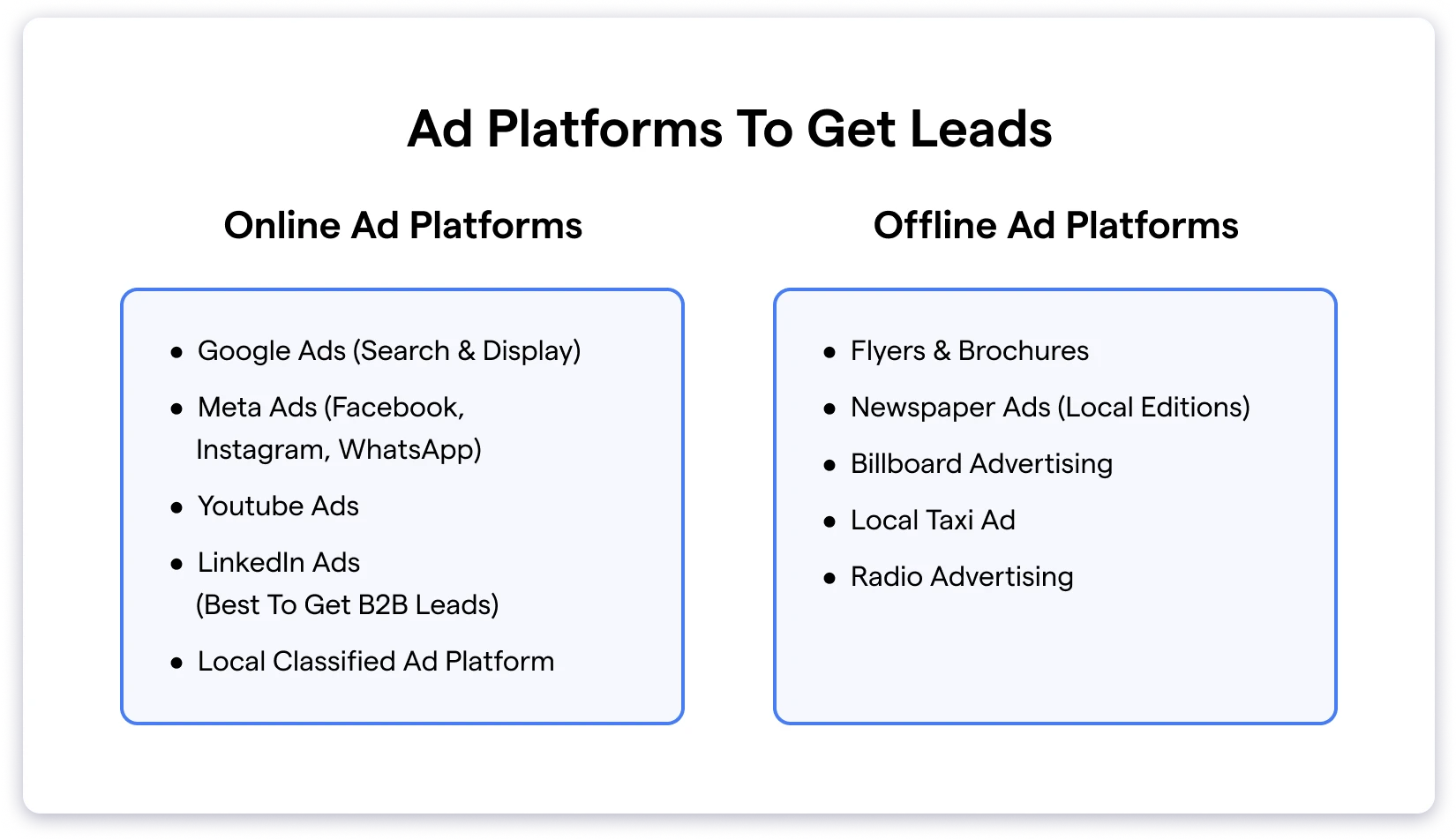 Ad Platforms To Get Leads

Online Ad Platforms

- Google Ads (Search & Display)
- Meta Ads (Facebook, Instagram, WhatsApp)
- Youtube Ads
- LinkedIn Ads (Best To Get B2B Leads)
- Local Classified Ad Platform

Offline Ad Platforms

- Flyers & Brochures
- Newspaper Ads (Local Editions)
- Billboard Advertising
- Local Taxi Ad
- Radio Advertising